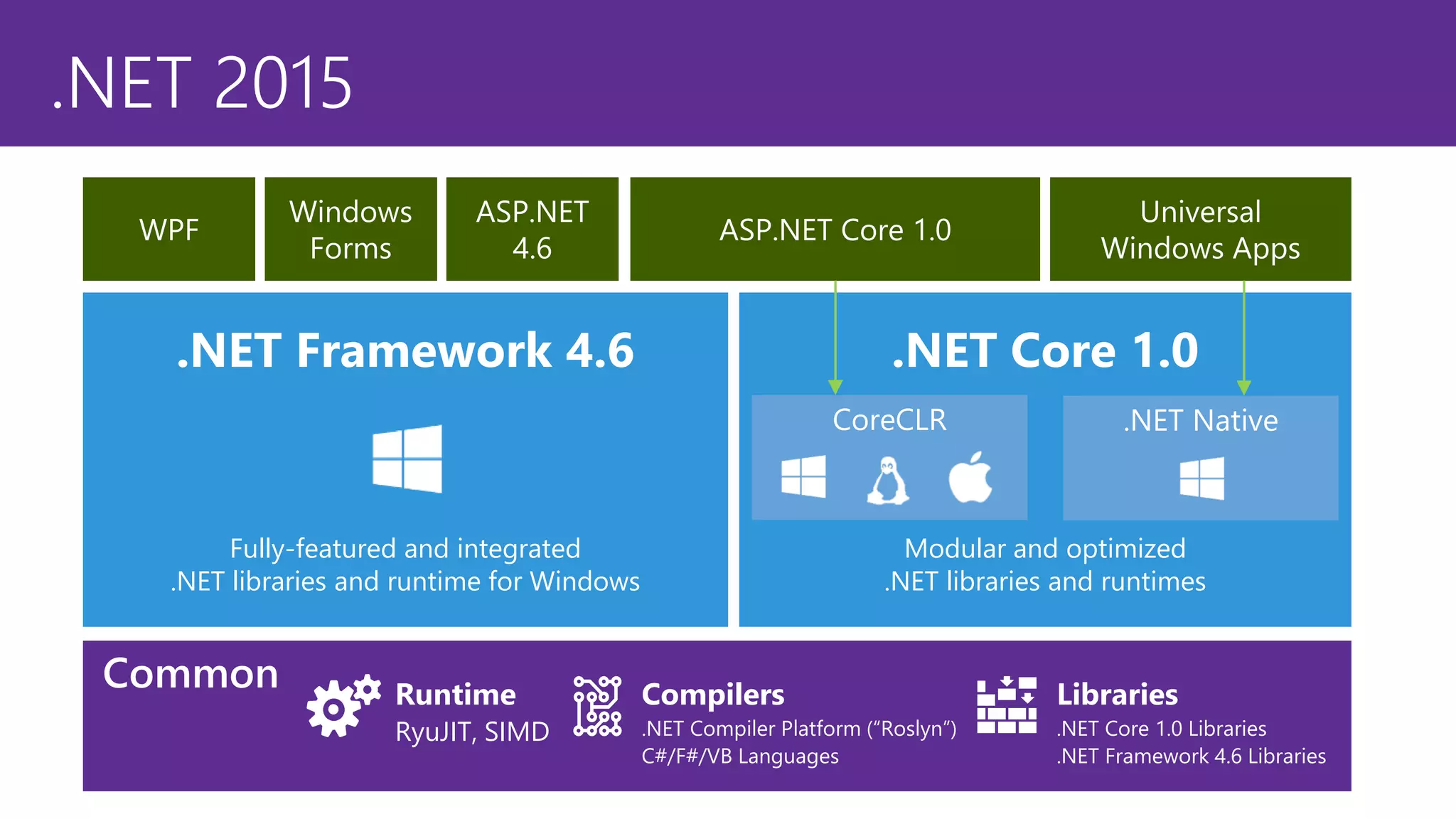 .NET 2015

WPF

Windows Forms

ASP.NET 4.6

ASP.NET Core 1.0

Universal Windows Apps

.NET Framework 4.6

Fully-featured and integrated .NET libraries and runtime for Windows

.NET Core 1.0

CoreCLR

.NET Native

Modular and optimized .NET libraries and runtimes

Common

Runtime
RyuJIT, SIMD

Compilers
.NET Compiler Platform (“Roslyn”)
C#/F#/VB Languages

Libraries
.NET Core 1.0 Libraries
.NET Framework 4.6 Libraries